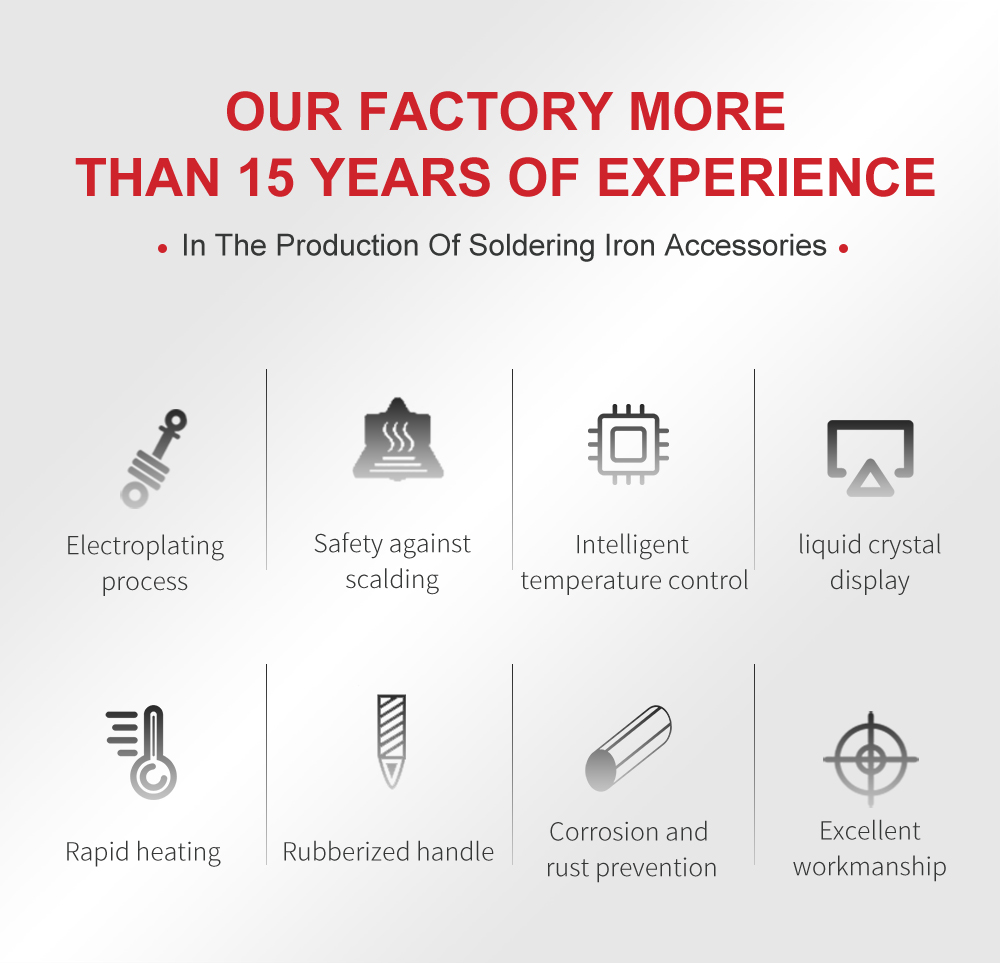 OUR FACTORY MORE
THAN 15 YEARS OF EXPERIENCE

• In The Production Of Soldering Iron Accessories •

Electroplating process

Safety against scalding

Intelligent temperature control

liquid crystal display

Rapid heating

Rubberized handle

Corrosion and rust prevention

Excellent workmanship